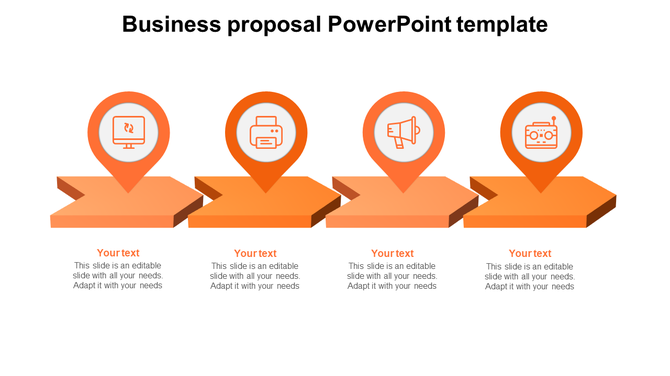 Business proposal PowerPoint template

Your text
This slide is an editable slide with all your needs. Adapt it with your needs

Your text
This slide is an editable slide with all your needs. Adapt it with your needs

Your text
This slide is an editable slide with all your needs. Adapt it with your needs

Your text
This slide is an editable slide with all your needs. Adapt it with your needs